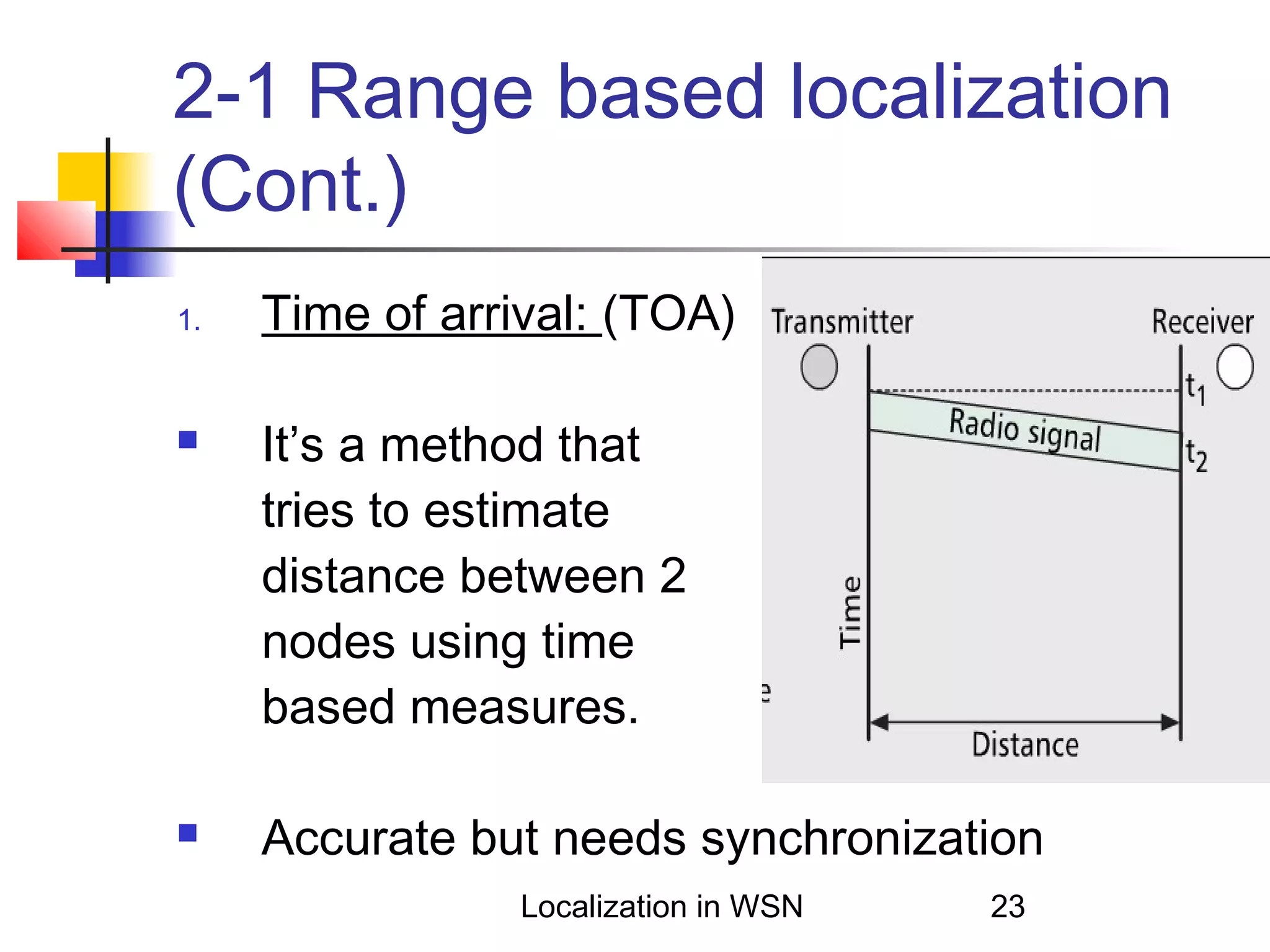 2-1 Range based localization (Cont.)

1. Time of arrival: (TOA)

It's a method that tries to estimate distance between 2 nodes using time based measures.

Transmitter

Receiver

$t_1$

Radio signal

$t_2$

Time

Distance

Accurate but needs synchronization

Localization in WSN

23